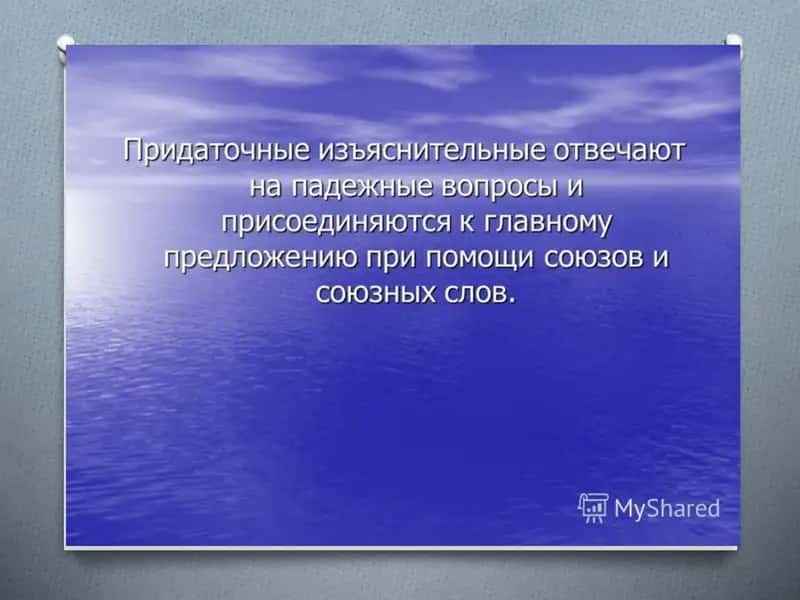 Придаточные изъяснительные отвечают на падежные вопросы и присоединяются к главному предложению при помощи союзов и союзных слов.

MyShared